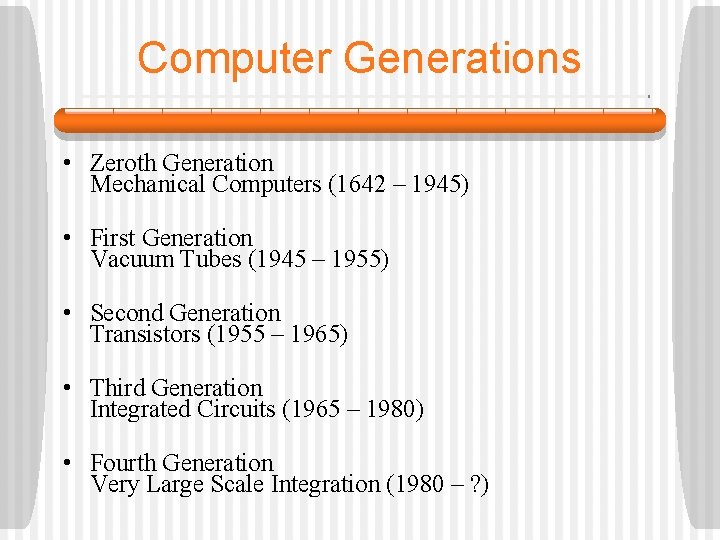 Computer Generations

• Zeroth Generation
Mechanical Computers (1642 – 1945)

• First Generation
Vacuum Tubes (1945 – 1955)

• Second Generation
Transistors (1955 – 1965)

• Third Generation
Integrated Circuits (1965 – 1980)

• Fourth Generation
Very Large Scale Integration (1980 – ?)